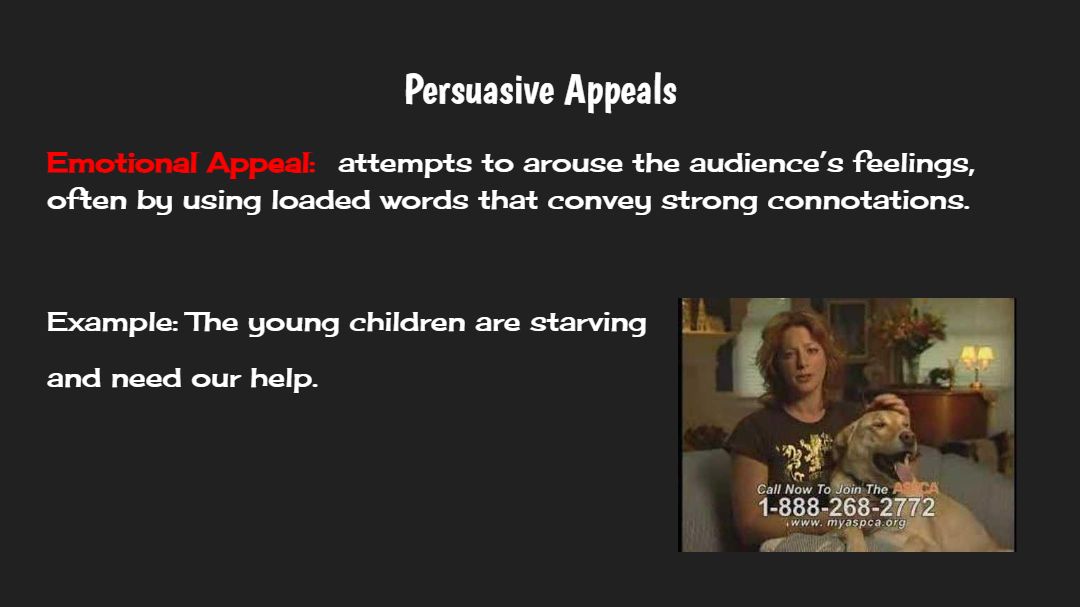 Persuasive Appeals

Emotional Appeal: attempts to arouse the audience's feelings, often by using loaded words that convey strong connotations.

Example: The young children are starving and need our help.

Call Now To Join The ASPCA
1-888-268-2772
www. myaspca.org